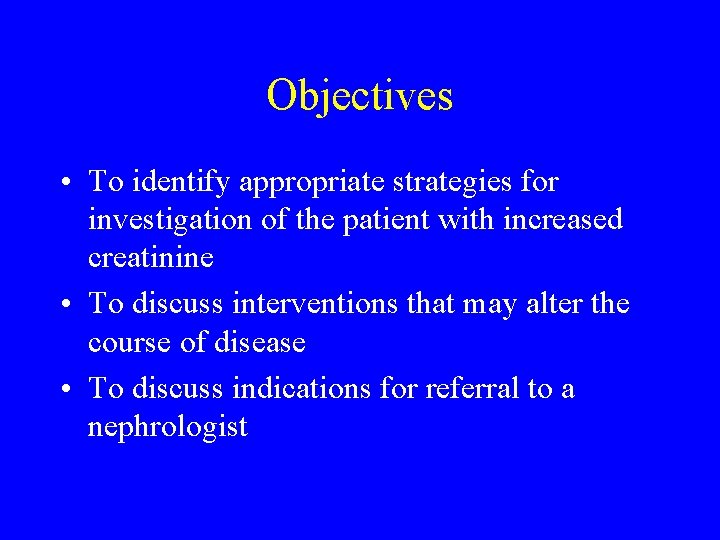 Objectives

• To identify appropriate strategies for investigation of the patient with increased creatinine

• To discuss interventions that may alter the course of disease

• To discuss indications for referral to a nephrologist